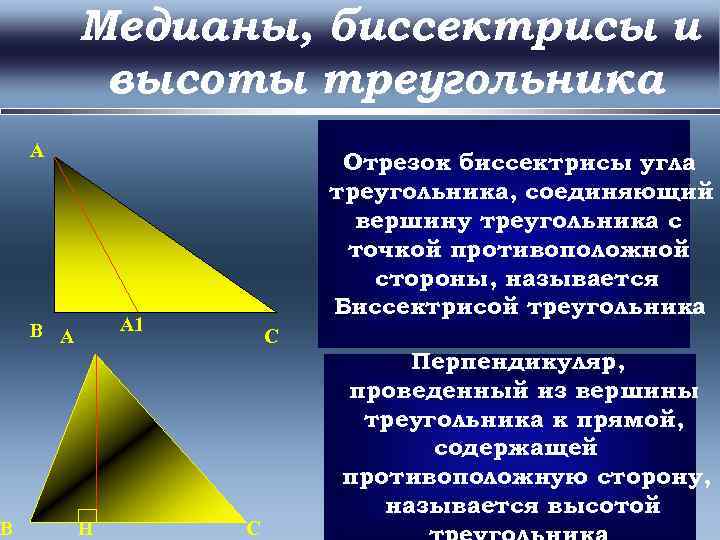 Медианы, биссектрисы и высоты треугольника

A

B A1 C

Отрезок биссектрисы угла треугольника, соединяющий вершину треугольника с точкой противоположной стороны, называется Биссектрисой треугольника

A

B H C

Перпендикуляр, проведенный из вершины треугольника к прямой, содержащей противоположную сторону, называется высотой треугольника